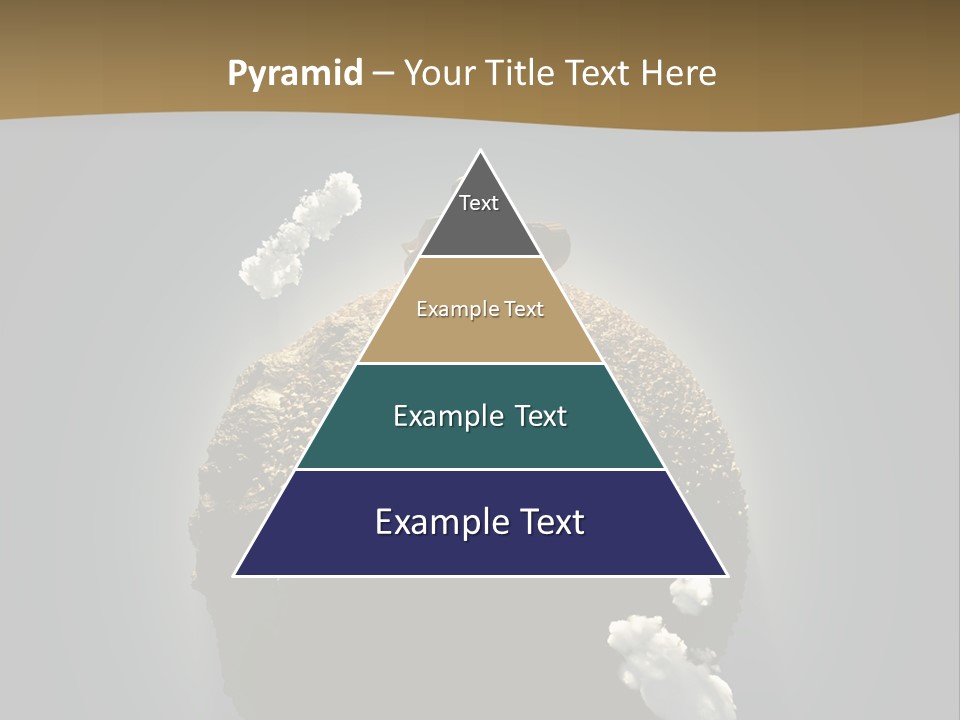 Pyramid – Your Title Text Here

Text

Example Text

Example Text

Example Text